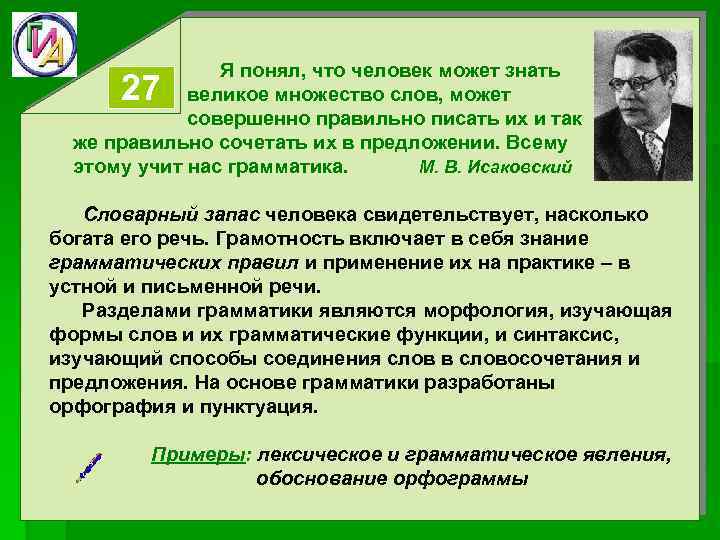 ГИА

27

Я понял, что человек может знать великое множество слов, может совершенно правильно писать их и так же правильно сочетать их в предложении. Всему этому учит нас грамматика. М. В. Исаковский

Словарный запас человека свидетельствует, насколько богата его речь. Грамотность включает в себя знание грамматических правил и применение их на практике – в устной и письменной речи.

Разделами грамматики являются морфология, изучающая формы слов и их грамматические функции, и синтаксис, изучающий способы соединения слов в словосочетания и предложения. На основе грамматики разработаны орфография и пунктуация.

Примеры: лексическое и грамматическое явления, обоснование орфограммы